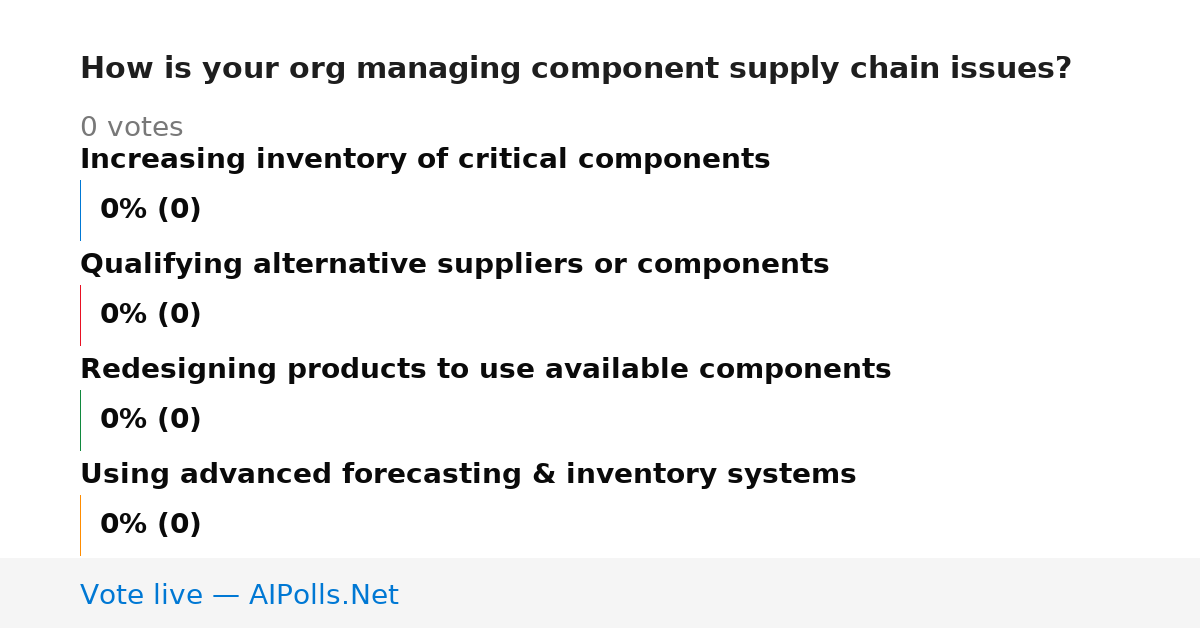 How is your org managing component supply chain issues?

0 votes

Increasing inventory of critical components

0% (0)

Qualifying alternative suppliers or components

0% (0)

Redesigning products to use available components

0% (0)

Using advanced forecasting & inventory systems

0% (0)

Vote live — AIPolls.Net